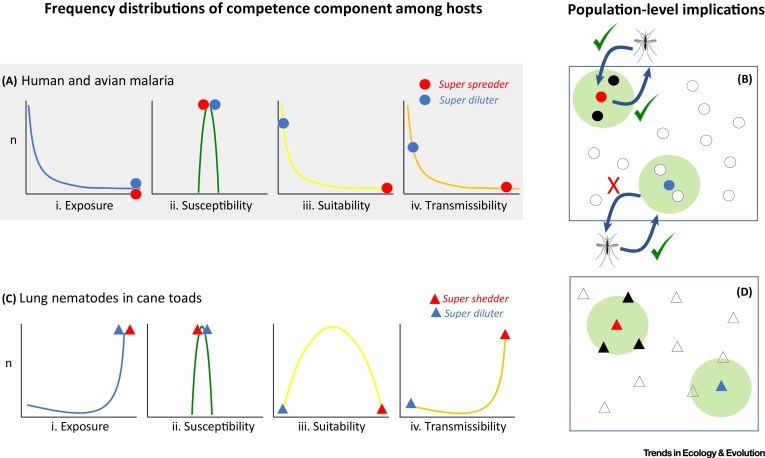 Frequency distributions of competence component among hosts

Population-level implications

(A) Human and avian malaria

Super spreader
Super diluter

n

i. Exposure

ii. Susceptibility

iii. Suitability

iv. Transmissibility

(B)

X

(C) Lung nematodes in cane toads

Super shedder
Super diluter

n

i. Exposure

ii. Susceptibility

iii. Suitability

iv. Transmissibility

(D)

Trends in Ecology & Evolution